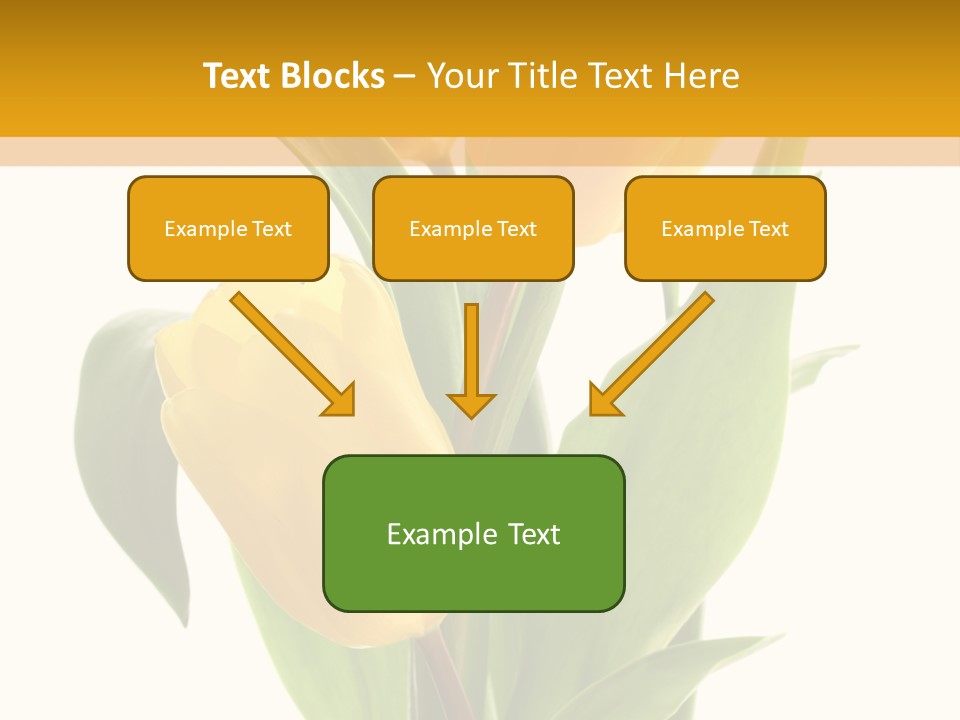 Text Blocks – Your Title Text Here

Example Text

Example Text

Example Text

Example Text